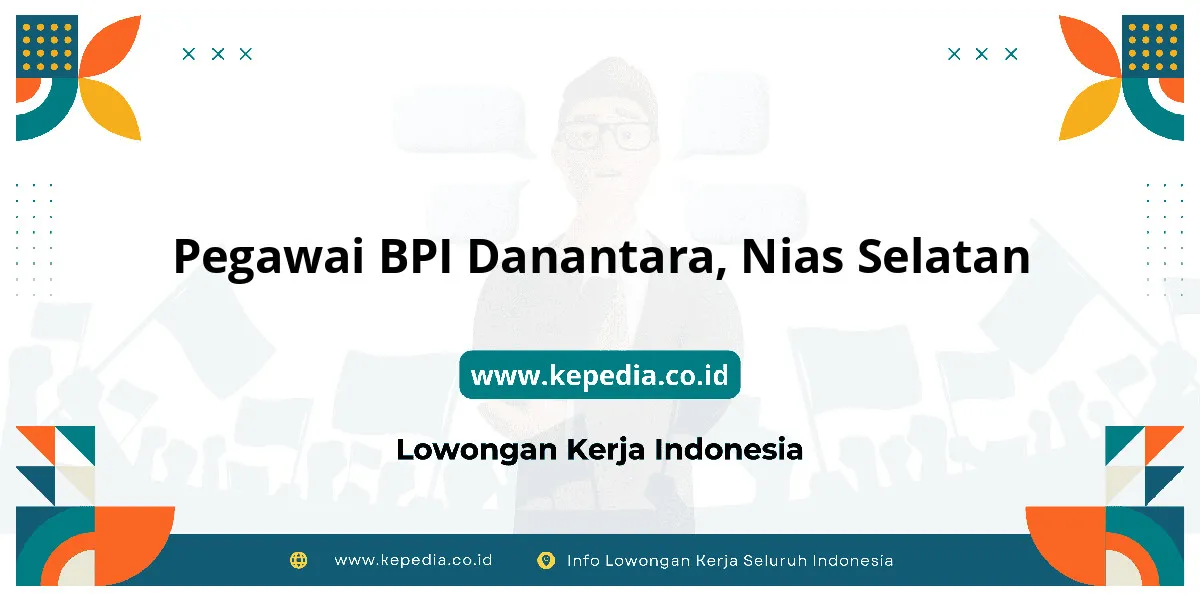 Pegawai BPI Danantara, Nias Selatan

www.kepedia.co.id

Lowongan Kerja Indonesia

www.kepedia.co.id

Info Lowongan Kerja Seluruh Indonesia